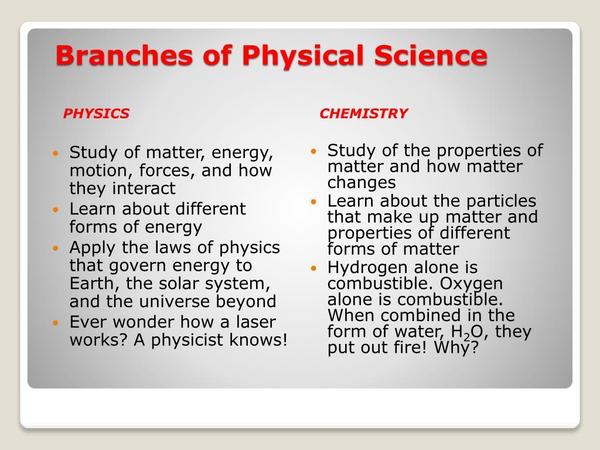 Branches of Physical Science

PHYSICS

- Study of matter, energy, motion, forces, and how they interact
- Learn about different forms of energy
- Apply the laws of physics that govern energy to Earth, the solar system, and the universe beyond
- Ever wonder how a laser works? A physicist knows!

CHEMISTRY

- Study of the properties of matter and how matter changes
- Learn about the particles that make up matter and properties of different forms of matter
- Hydrogen alone is combustible. Oxygen alone is combustible. When combined in the form of water, $H_2O$, they put out fire! Why?